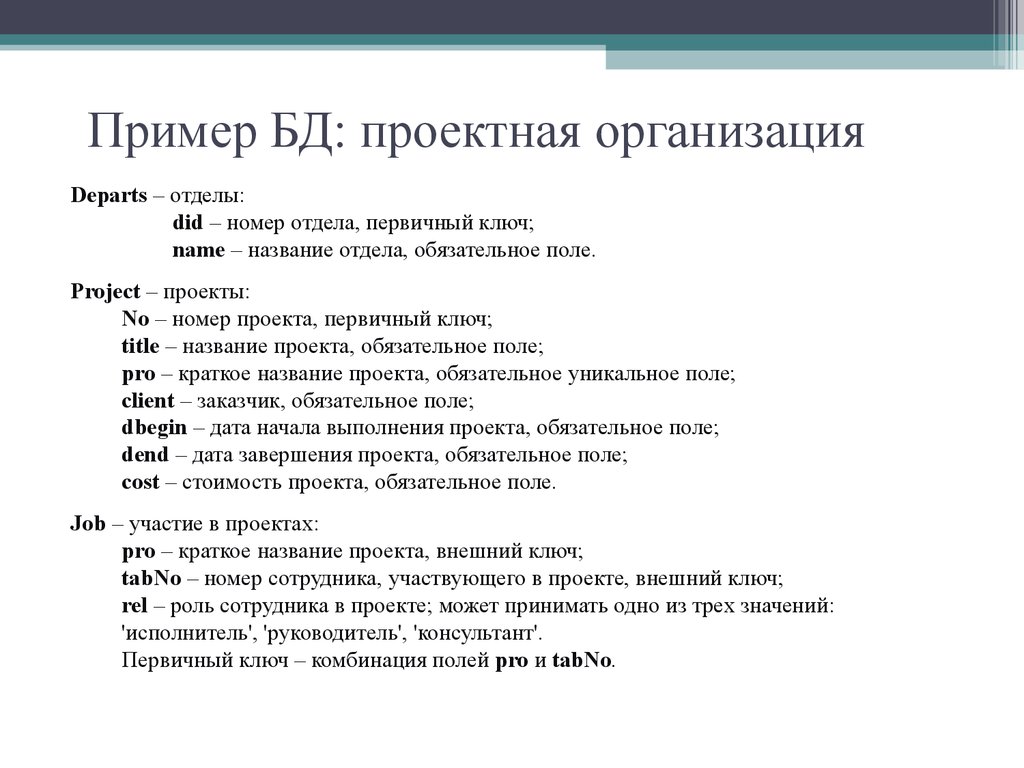 Пример БД: проектная организация

Departs – отделы:
did – номер отдела, первичный ключ;
name – название отдела, обязательное поле.

Project – проекты:
No – номер проекта, первичный ключ;
title – название проекта, обязательное поле;
pro – краткое название проекта, обязательное уникальное поле;
client – заказчик, обязательное поле;
dbegin – дата начала выполнения проекта, обязательное поле;
dend – дата завершения проекта, обязательное поле;
cost – стоимость проекта, обязательное поле.

Job – участие в проектах:
pro – краткое название проекта, внешний ключ;
tabNo – номер сотрудника, участвующего в проекте, внешний ключ;
rel – роль сотрудника в проекте; может принимать одно из трех значений: 'исполнитель', 'руководитель', 'консультант'.
Первичный ключ – комбинация полей pro и tabNo.